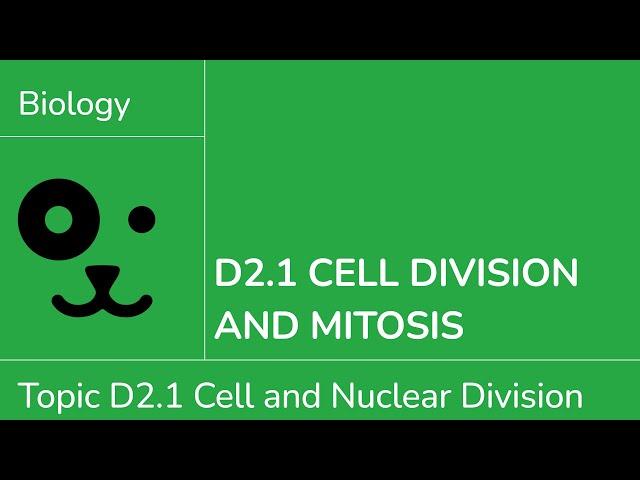 Biology

D2.1 CELL DIVISION AND MITOSIS

Topic D2.1 Cell and Nuclear Division